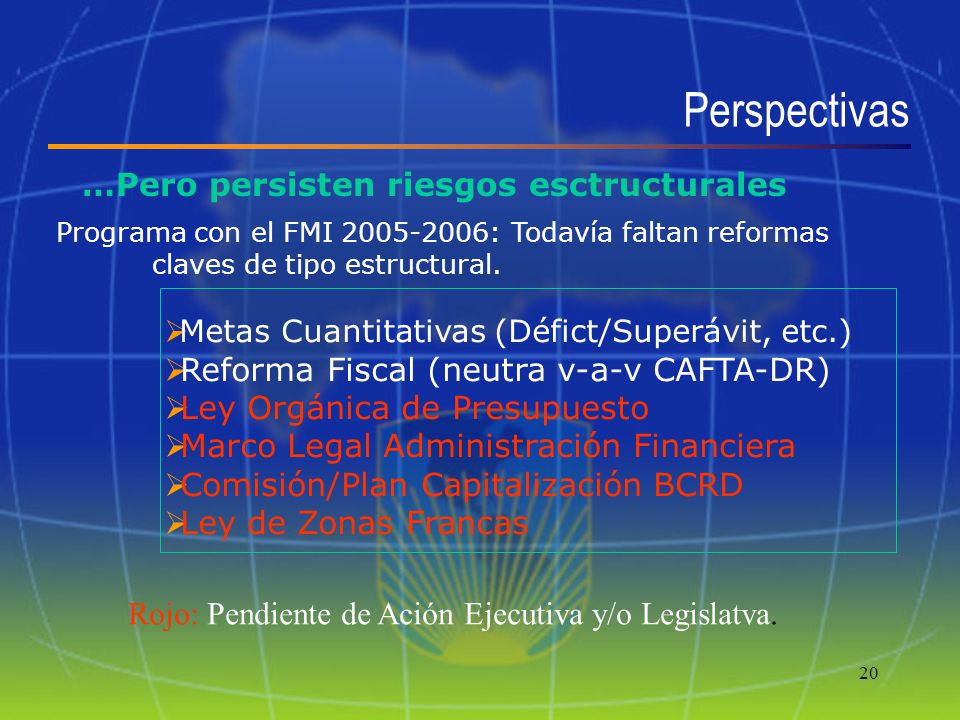 Perspectivas

…Pero persisten riesgos esctructurales

Programa con el FMI 2005-2006: Todavía faltan reformas claves de tipo estructural.

➢Metas Cuantitativas (Défict/Superávit, etc.)
➢Reforma Fiscal (neutra v-a-v CAFTA-DR)
➢Ley Orgánica de Presupuesto
➢Marco Legal Administración Financiera
➢Comisión/Plan Capitalización BCRD
➢Ley de Zonas Francas

Rojo: Pendiente de Ación Ejecutiva y/o Legislatva.

20